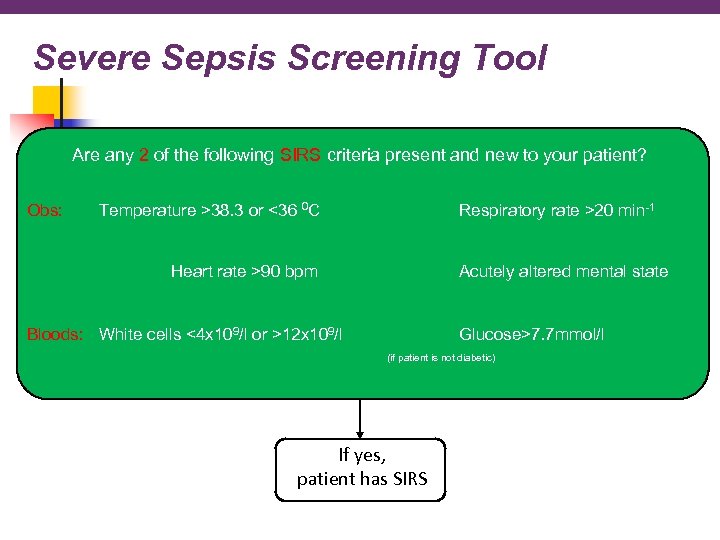 Severe Sepsis Screening Tool

Are any 2 of the following SIRS criteria present and new to your patient?

Obs: Temperature >38.3 or <36 $^0$C

Respiratory rate >20 min$^{-1}$

Heart rate >90 bpm

Acutely altered mental state

Bloods: White cells <4x10$^9$/l or >12x10$^9$/l

Glucose>7.7mmol/l

(if patient is not diabetic)

If yes, patient has SIRS